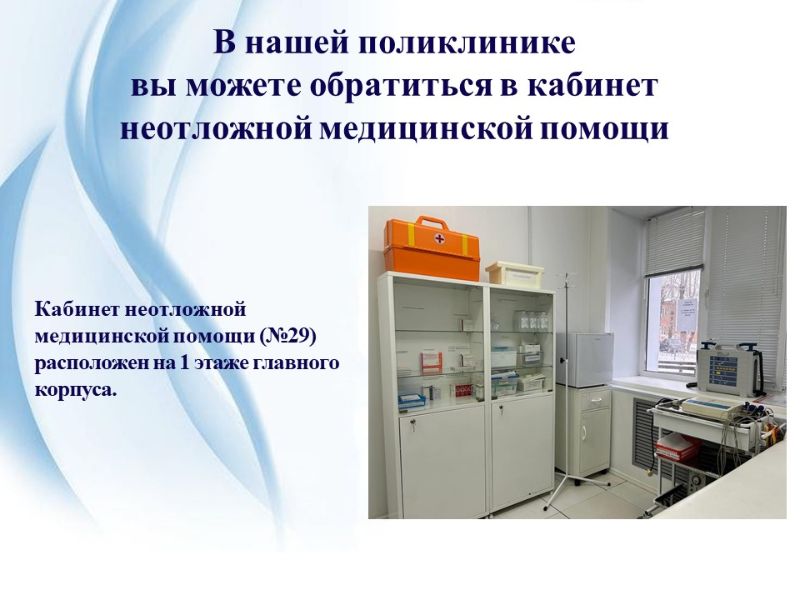 В нашей поликлинике
вы можете обратиться в кабинет
неотложной медицинской помощи

Кабинет неотложной медицинской помощи (№29) расположен на 1 этаже главного корпуса.